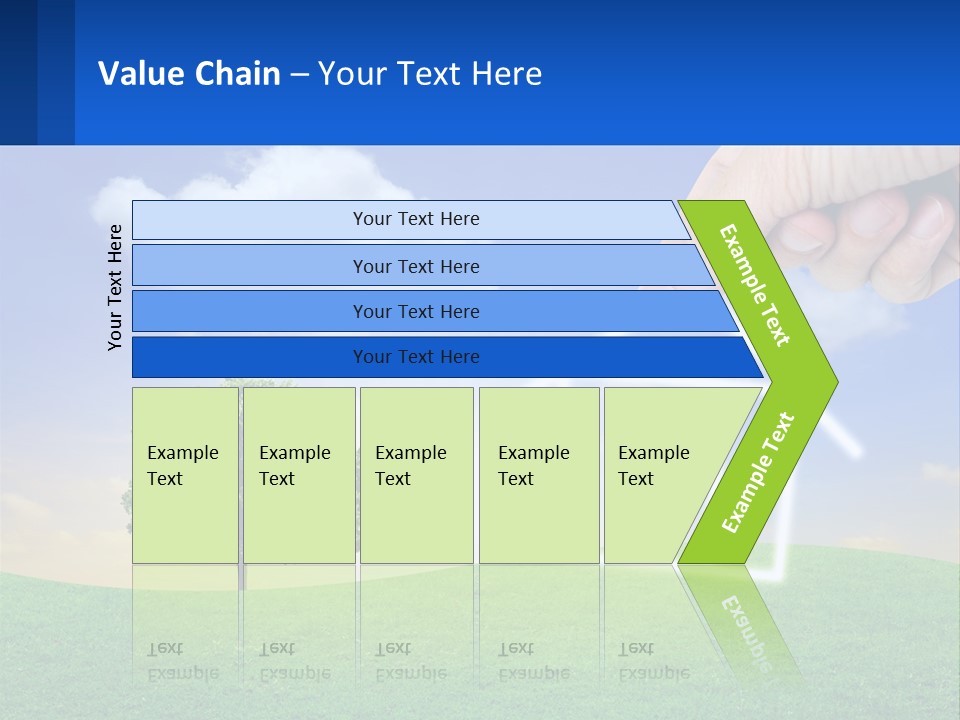 Value Chain – Your Text Here

Your Text Here

Your Text Here

Your Text Here

Your Text Here

Your Text Here

Example Text

Example Text

Example Text

Example Text

Example Text

Example Text

Example Text